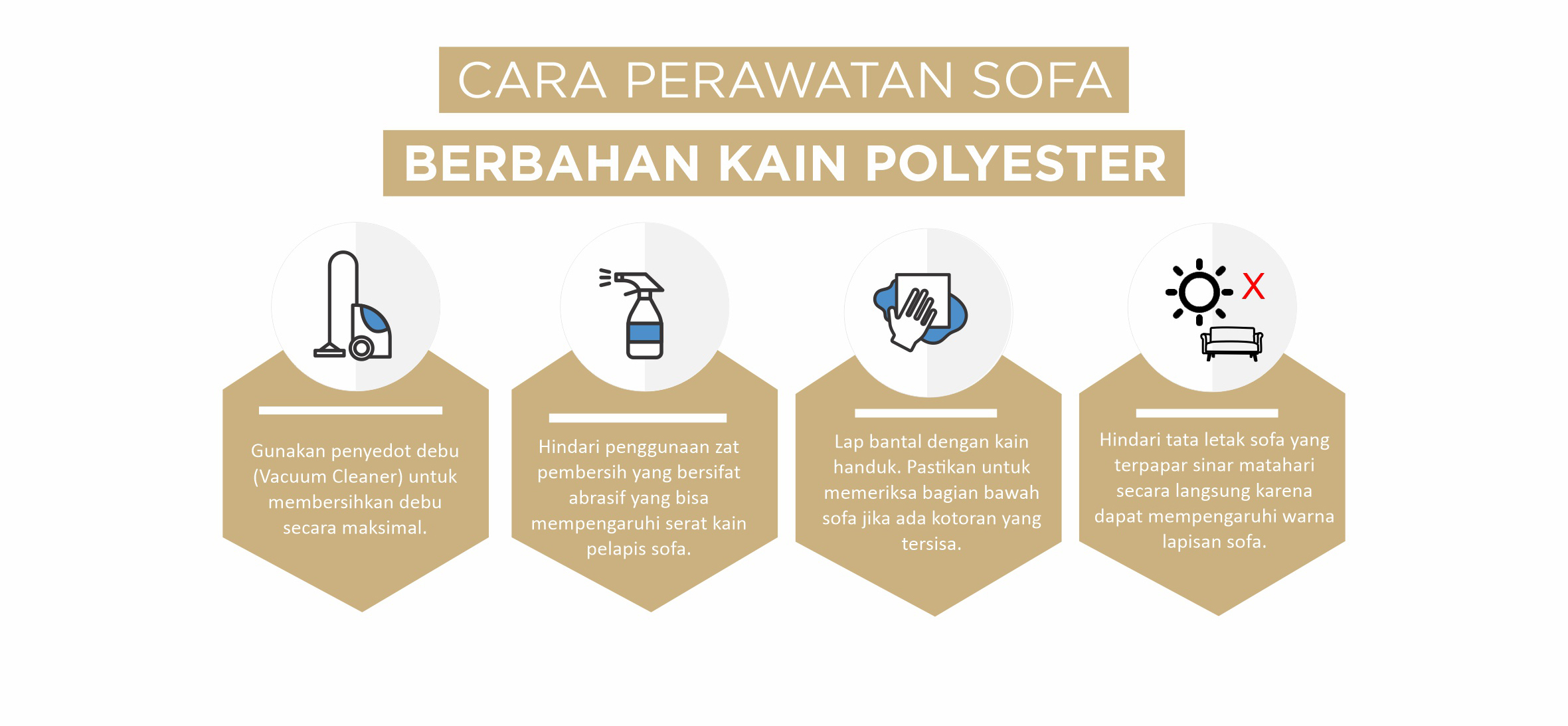 CARA PERAWATAN SOFA

BERBAHAN KAIN POLYESTER

Gunakan penyedot debu (Vacuum Cleaner) untuk membersihkan debu secara maksimal.

Hindari penggunaan zat pembersih yang bersifat abrasif yang bisa mempengaruhi serat kain pelapis sofa.

Lap bantal dengan kain handuk. Pastikan untuk memeriksa bagian bawah sofa jika ada kotoran yang tersisa.

X

Hindari tata letak sofa yang terpapar sinar matahari secara langsung karena dapat mempengaruhi warna lapisan sofa.